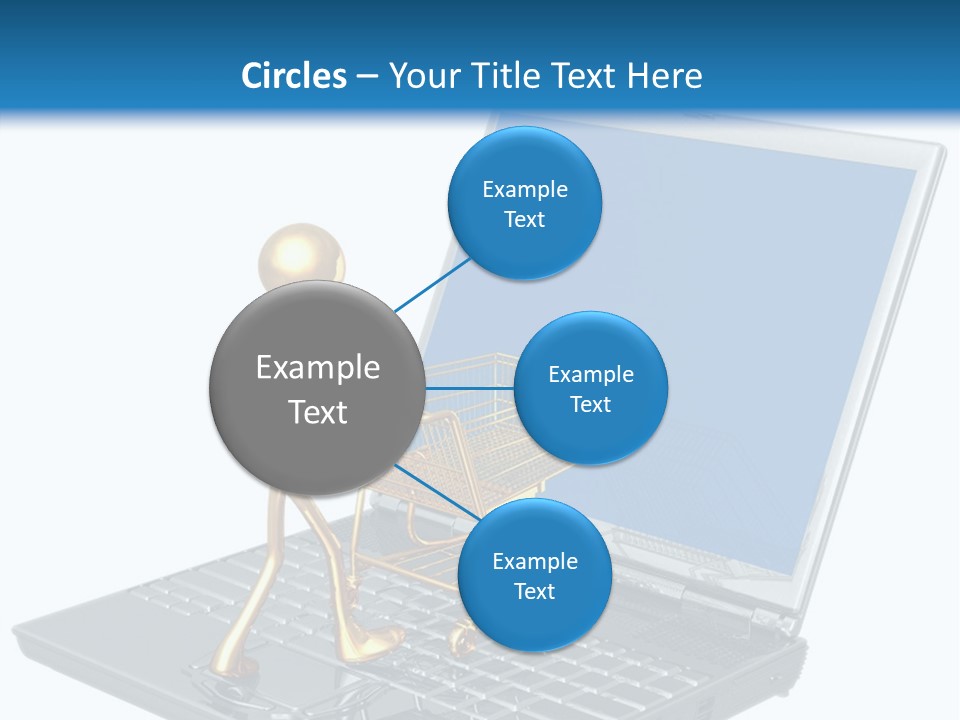 Circles – Your Title Text Here

Example Text

Example Text

Example Text

Example Text